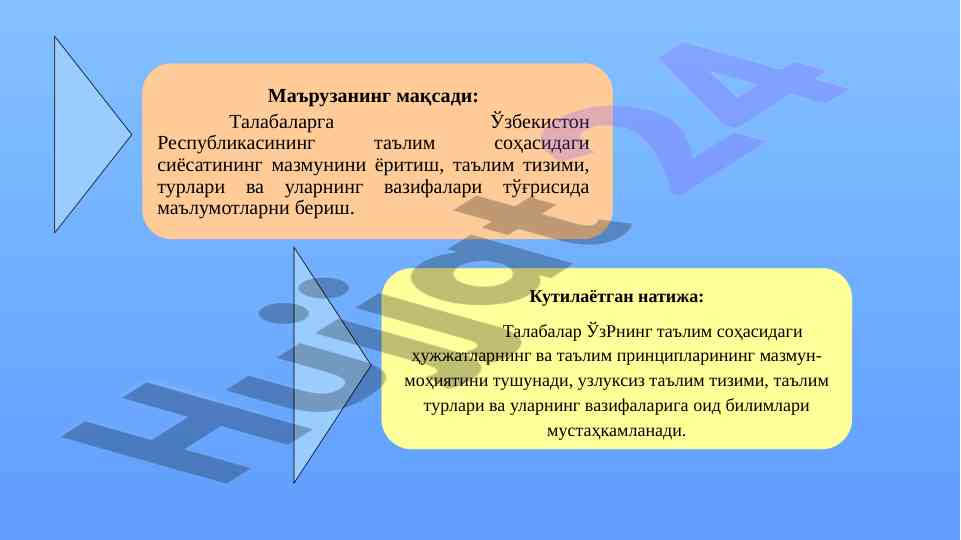 Маърузанинг мақсади:

Талабаларга Ўзбекистон Республикасининг таълим соҳасидаги сиёсатининг мазмунини ёритиш, таълим тизими, турлари ва уларнинг вазифалари тўғрисида маълумотларни бериш.

Кутилаётган натижа:

Талабалар ЎзРнинг таълим соҳасидаги ҳужжатларнинг ва таълим принципларининг мазмун-моҳиятини тушунади, узлуксиз таълим тизими, таълим турлари ва уларнинг вазифаларига оид билимлари мустаҳкамланади.

Hujjat24